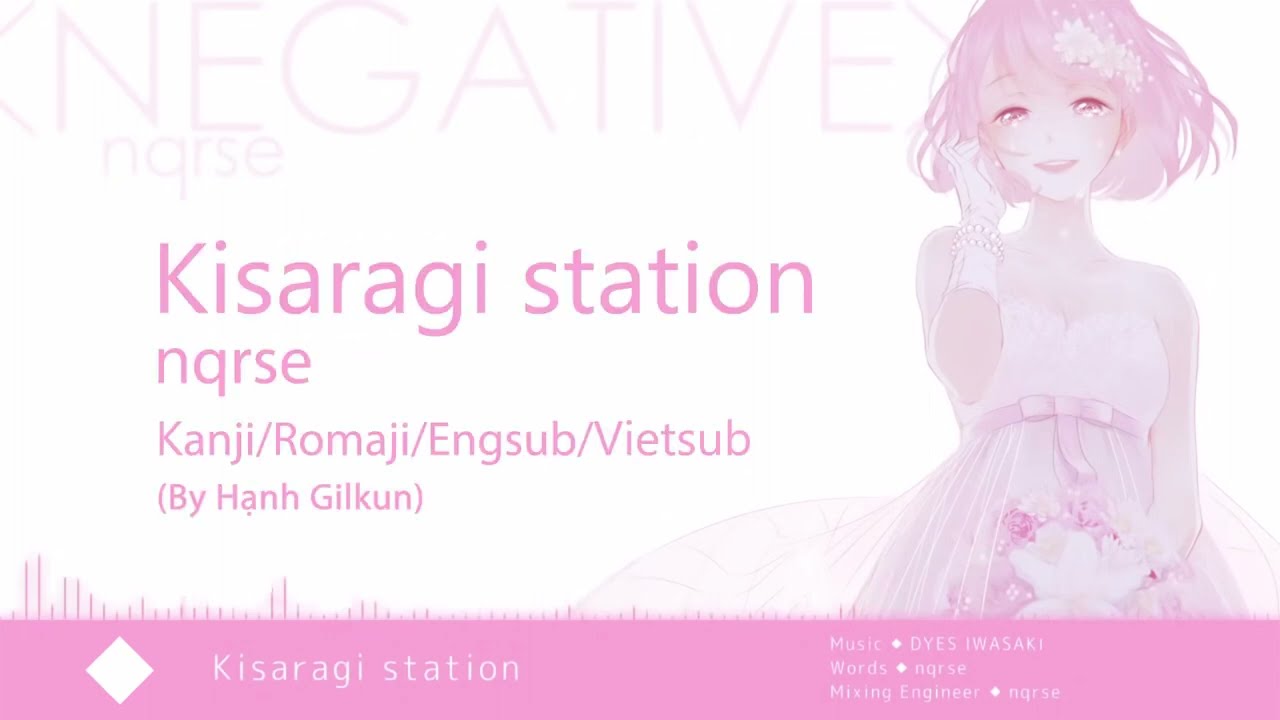 NEGATIVE
nqrse

Kisaragi station
nqrse
Kanji/Romaji/Engsub/Vietsub
(By Hạnh Gilkun)

Kisaragi station

Music ◆ DYES IWASAKI
Words ◆ nqrse
Mixing Engineer ◆ nqrse